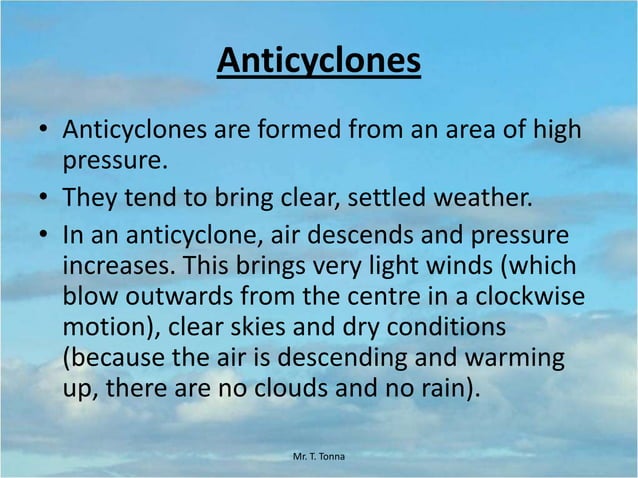 Anticyclones

• Anticyclones are formed from an area of high pressure.

• They tend to bring clear, settled weather.

• In an anticyclone, air descends and pressure increases. This brings very light winds (which blow outwards from the centre in a clockwise motion), clear skies and dry conditions (because the air is descending and warming up, there are no clouds and no rain).

Mr. T. Tonna